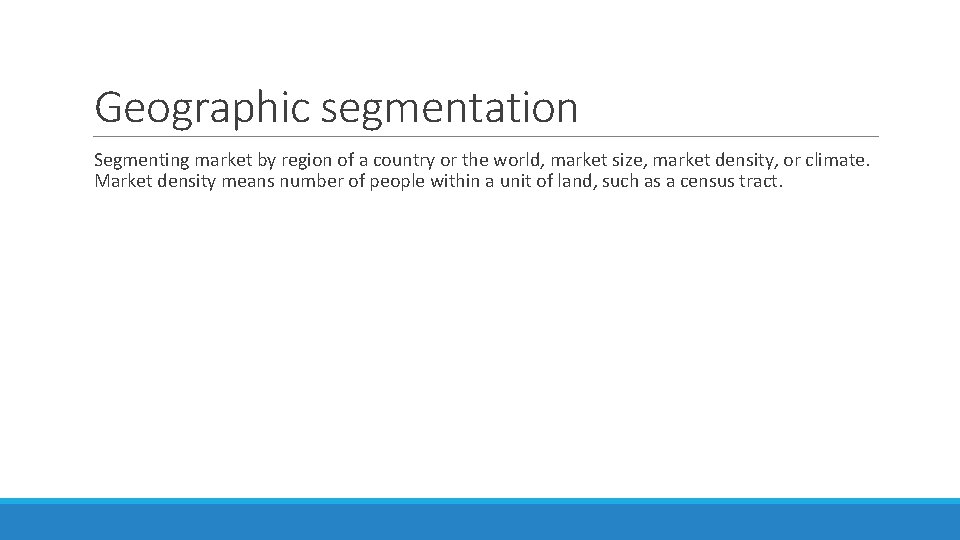 Geographic segmentation

Segmenting market by region of a country or the world, market size, market density, or climate. Market density means number of people within a unit of land, such as a census tract.